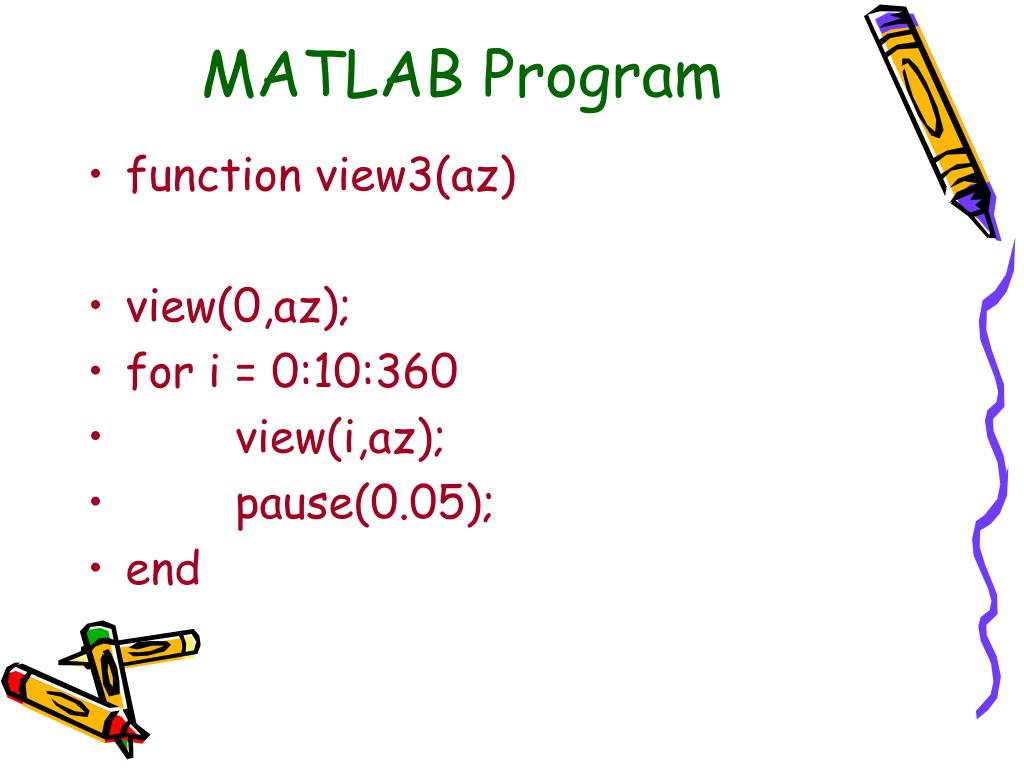 MATLAB Program

• function view3(az)

• view(0,az);
• for i = 0:10:360
• view(i,az);
• pause(0.05);
• end